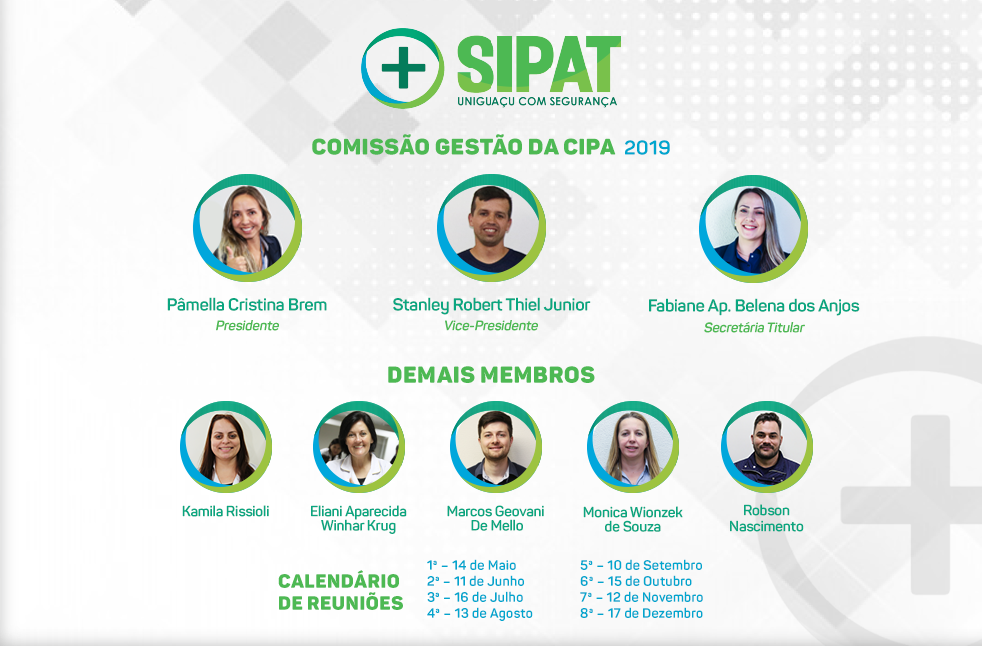 SIPAT
UNIGUAÇU COM SEGURANÇA

COMISSÃO GESTÃO DA CIPA 2019

Pâmella Cristina Brem
Presidente

Stanley Robert Thiel Junior
Vice-Presidente

Fabiane Ap. Belena dos Anjos
Secretária Titular

DEMAIS MEMBROS

Kamila Rissioli

Eliani Aparecida Winhar Krug

Marcos Geovani De Mello

Monica Wionzek de Souza

Robson Nascimento

CALENDÁRIO DE REUNIÕES

1ª – 14 de Maio
2ª – 11 de Junho
3ª – 16 de Julho
4ª – 13 de Agosto

5ª – 10 de Setembro
6ª – 15 de Outubro
7ª – 12 de Novembro
8ª – 17 de Dezembro